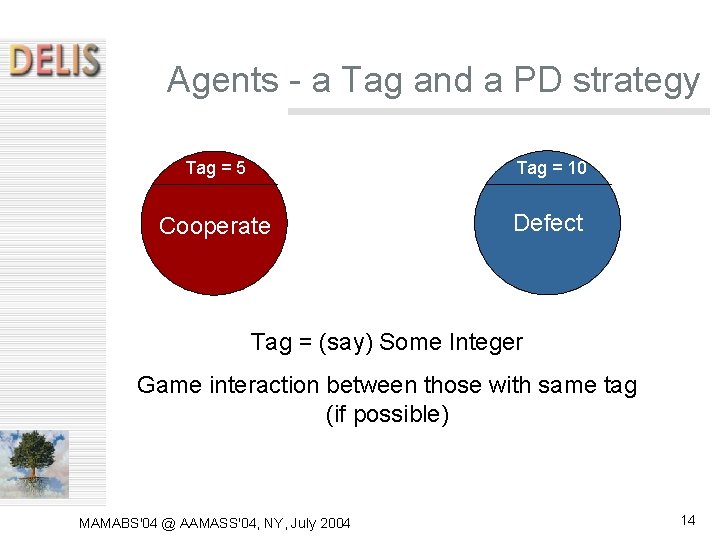 DELIS

Agents - a Tag and a PD strategy

Tag = 5

Cooperate

Tag = 10

Defect

Tag = (say) Some Integer

Game interaction between those with same tag (if possible)

MAMABS'04 @ AAMASS'04, NY, July 2004

14